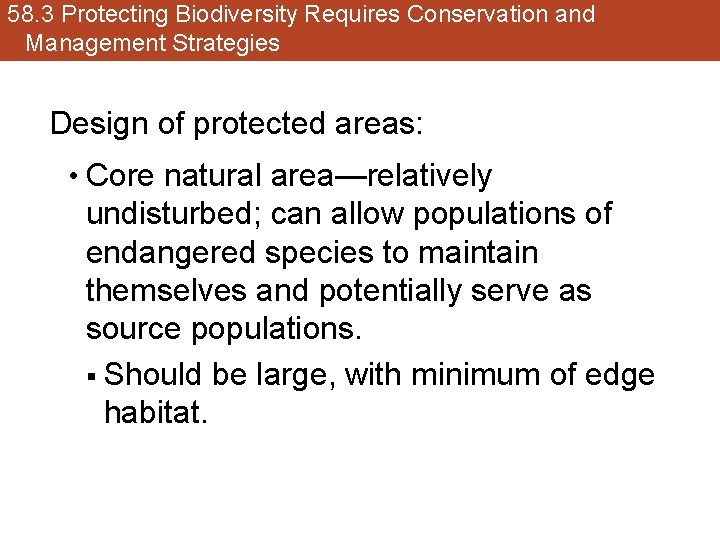 58.3 Protecting Biodiversity Requires Conservation and Management Strategies

Design of protected areas:

• Core natural area—relatively undisturbed; can allow populations of endangered species to maintain themselves and potentially serve as source populations.

▪ Should be large, with minimum of edge habitat.